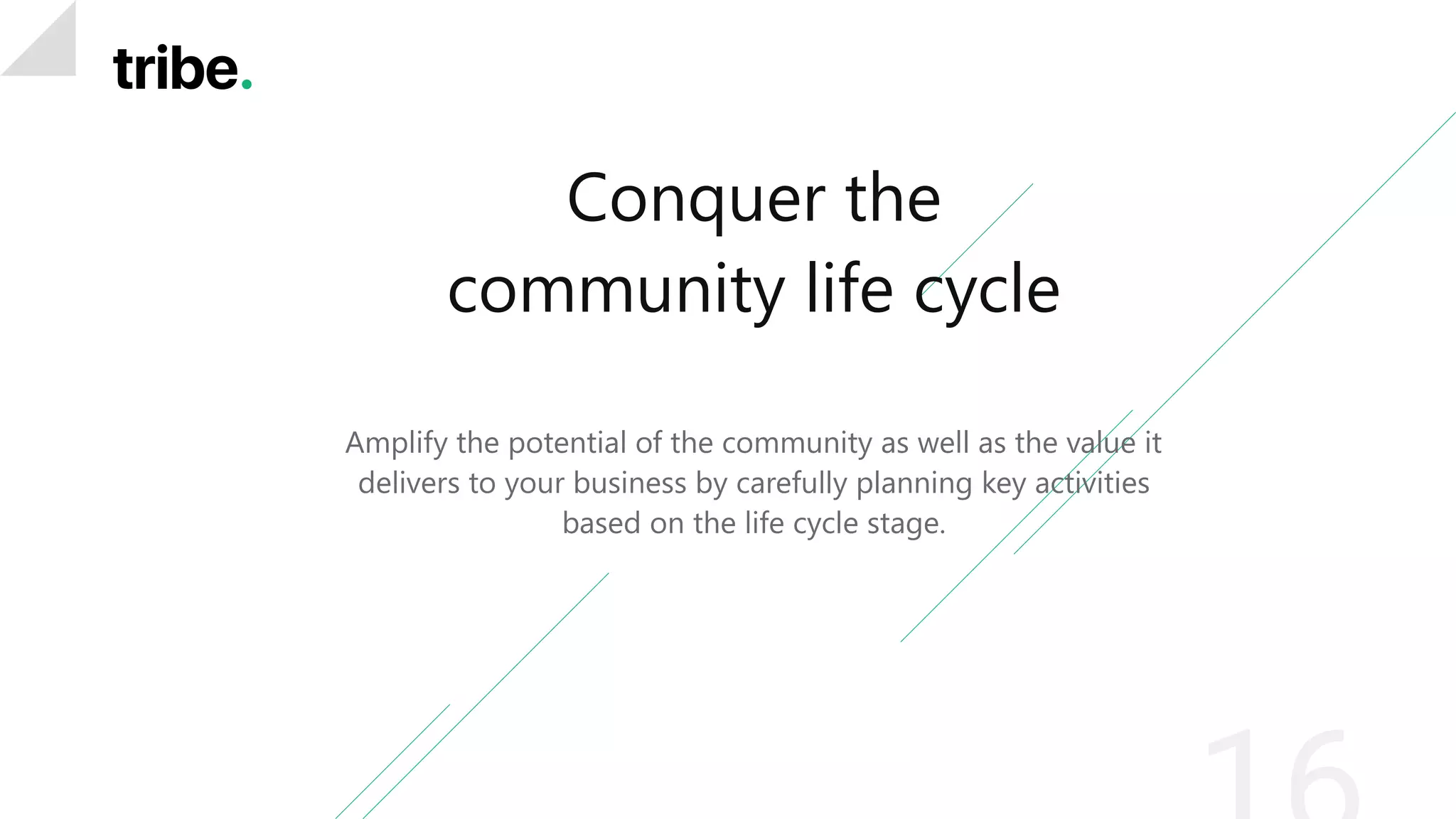 tribe.

Conquer the community life cycle

Amplify the potential of the community as well as the value it delivers to your business by carefully planning key activities based on the life cycle stage.

16